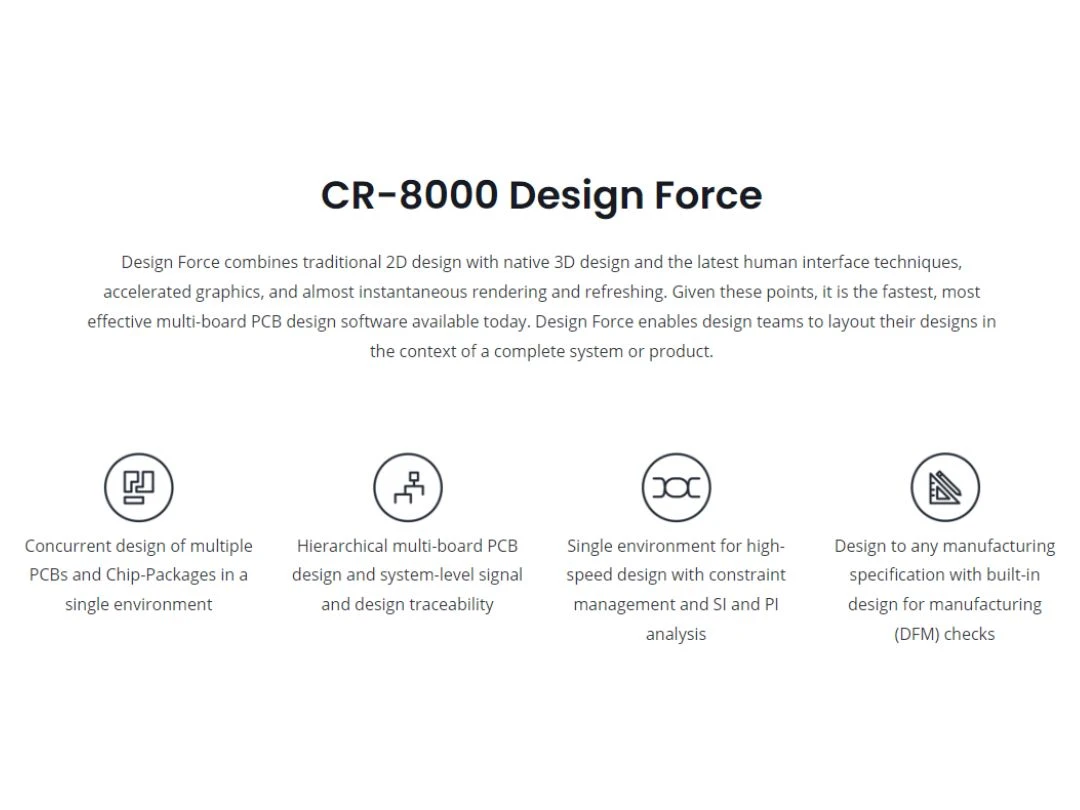 CR-8000 Design Force

Design Force combines traditional 2D design with native 3D design and the latest human interface techniques, accelerated graphics, and almost instantaneous rendering and refreshing. Given these points, it is the fastest, most effective multi-board PCB design software available today. Design Force enables design teams to layout their designs in the context of a complete system or product.

Concurrent design of multiple PCBs and Chip-Packages in a single environment

Hierarchical multi-board PCB design and system-level signal and design traceability

Single environment for high-speed design with constraint management and SI and PI analysis

Design to any manufacturing specification with built-in design for manufacturing (DFM) checks